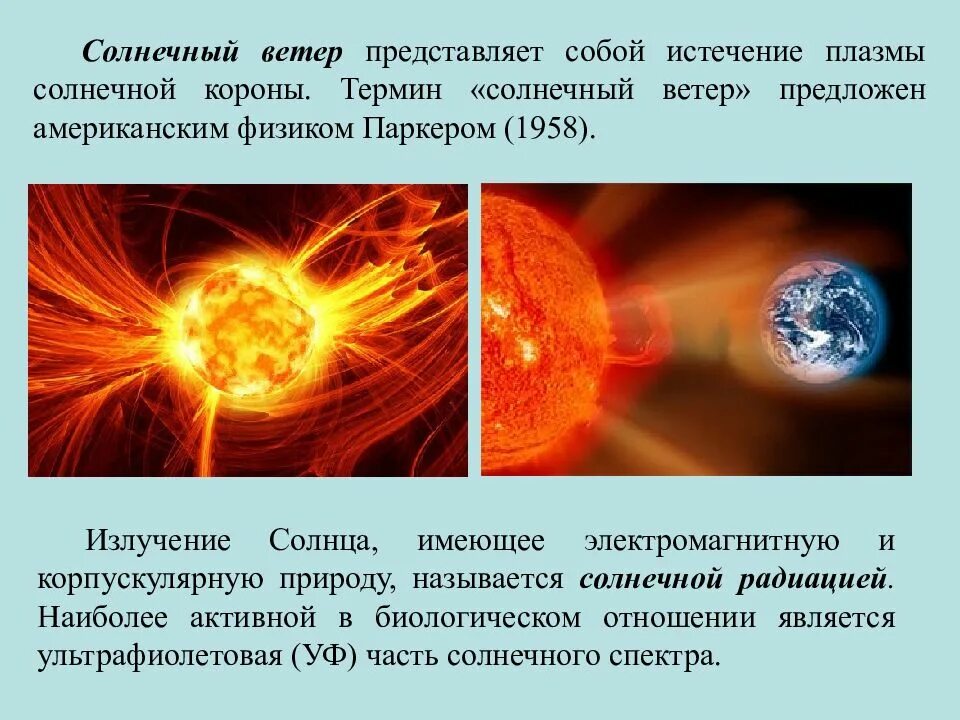 Солнечный ветер представляет собой истечение плазмы солнечной короны. Термин «солнечный ветер» предложен американским физиком Паркером (1958).

Излучение Солнца, имеющее электромагнитную и корпускулярную природу, называется солнечной радиацией. Наиболее активной в биологическом отношении является ультрафиолетовая (УФ) часть солнечного спектра.